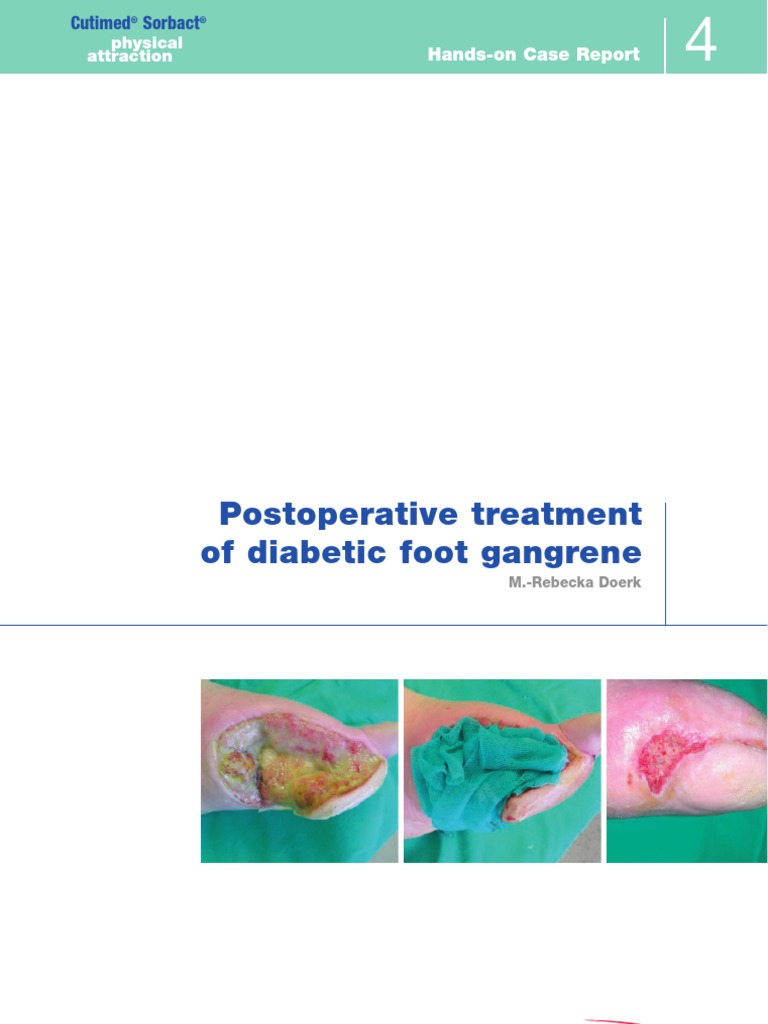 Cutimed® Sorbact®
physical attraction

Hands-on Case Report

4

Postoperative treatment of diabetic foot gangrene

M.-Rebecka Doerk